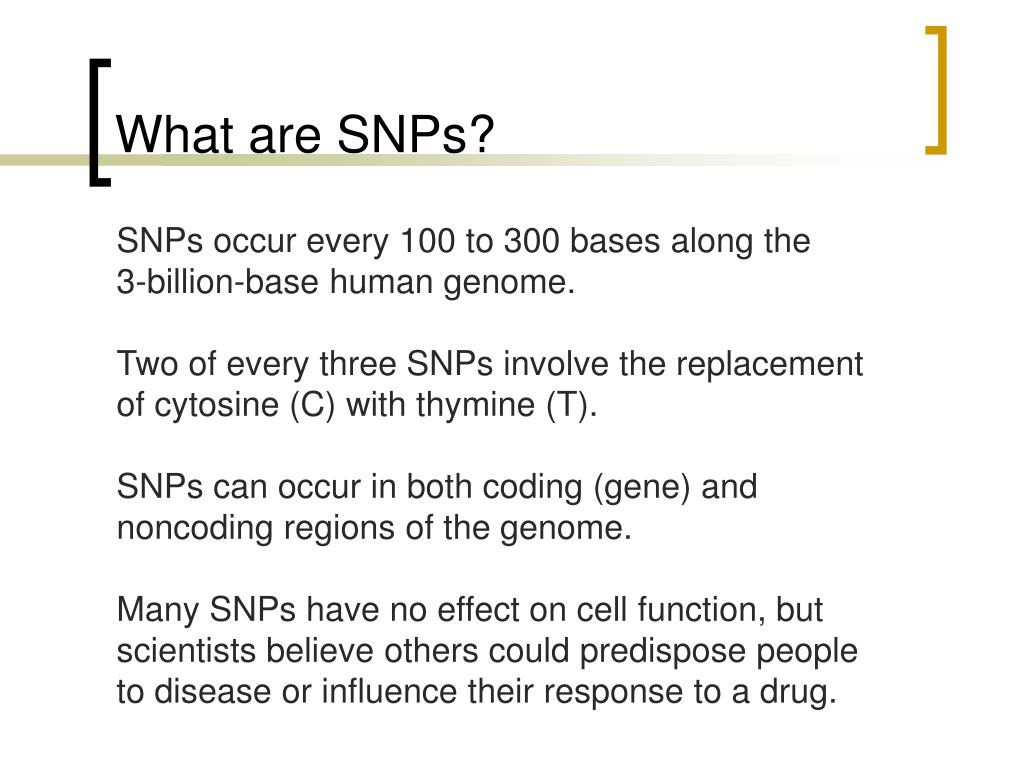 What are SNPs?

SNPs occur every 100 to 300 bases along the 3-billion-base human genome.

Two of every three SNPs involve the replacement of cytosine (C) with thymine (T).

SNPs can occur in both coding (gene) and noncoding regions of the genome.

Many SNPs have no effect on cell function, but scientists believe others could predispose people to disease or influence their response to a drug.